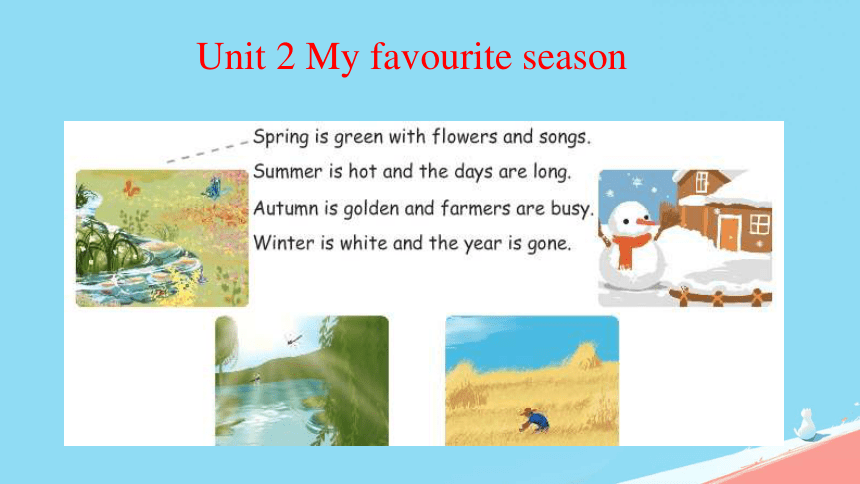 Unit 2 My favourite season

Spring is green with flowers and songs.
Summer is hot and the days are long.
Autumn is golden and farmers are busy.
Winter is white and the year is gone.